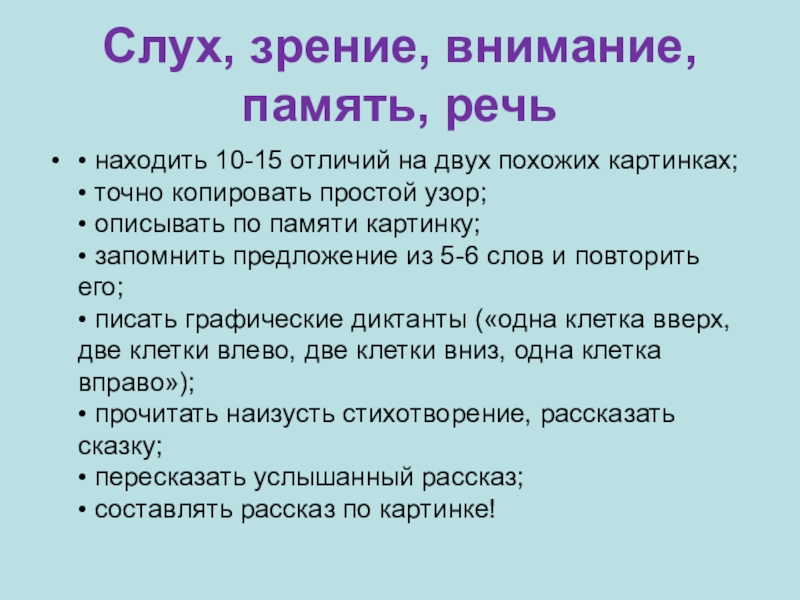 Слух, зрение, внимание, память, речь

• • находить 10-15 отличий на двух похожих картинках;
• точно копировать простой узор;
• описывать по памяти картинку;
• запомнить предложение из 5-6 слов и повторить его;
• писать графические диктанты («одна клетка вверх, две клетки влево, две клетки вниз, одна клетка вправо»);
• прочитать наизусть стихотворение, рассказать сказку;
• пересказать услышанный рассказ;
• составлять рассказ по картинке!